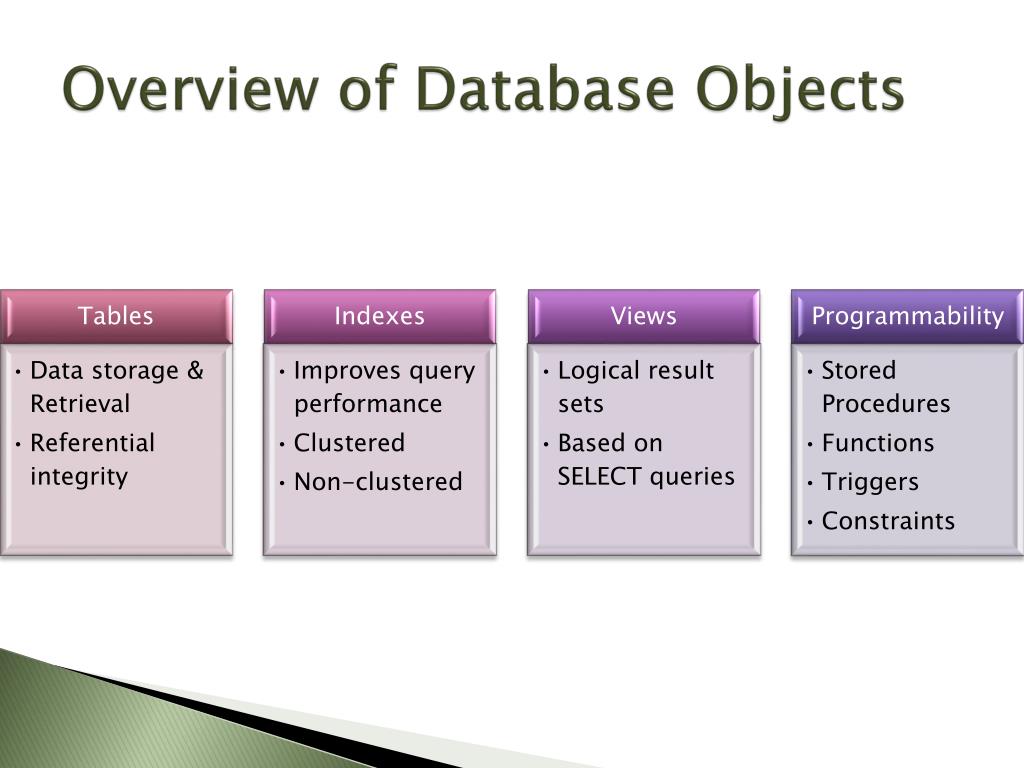 Overview of Database Objects

Tables

• Data storage & Retrieval
• Referential integrity

Indexes

• Improves query performance
• Clustered
• Non-clustered

Views

• Logical result sets
• Based on SELECT queries

Programmability

• Stored Procedures
• Functions
• Triggers
• Constraints